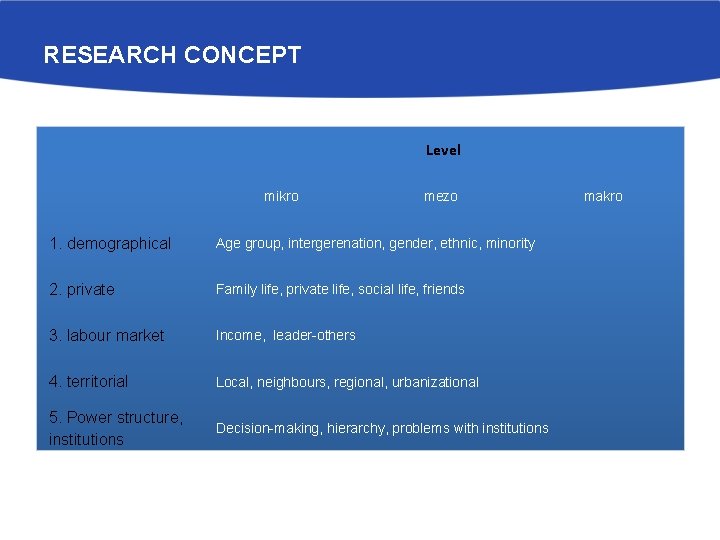 RESEARCH CONCEPT

| | Level | | |
|---|---|---|---|
| | mikro | mezo | makro |
| 1. demographical | Age group, intergerenation, gender, ethnic, minority | | |
| 2. private | Family life, private life, social life, friends | | |
| 3. labour market | Income, leader-others | | |
| 4. territorial | Local, neighbours, regional, urbanizational | | |
| 5. Power structure, institutions | Decision-making, hierarchy, problems with institutions | | |